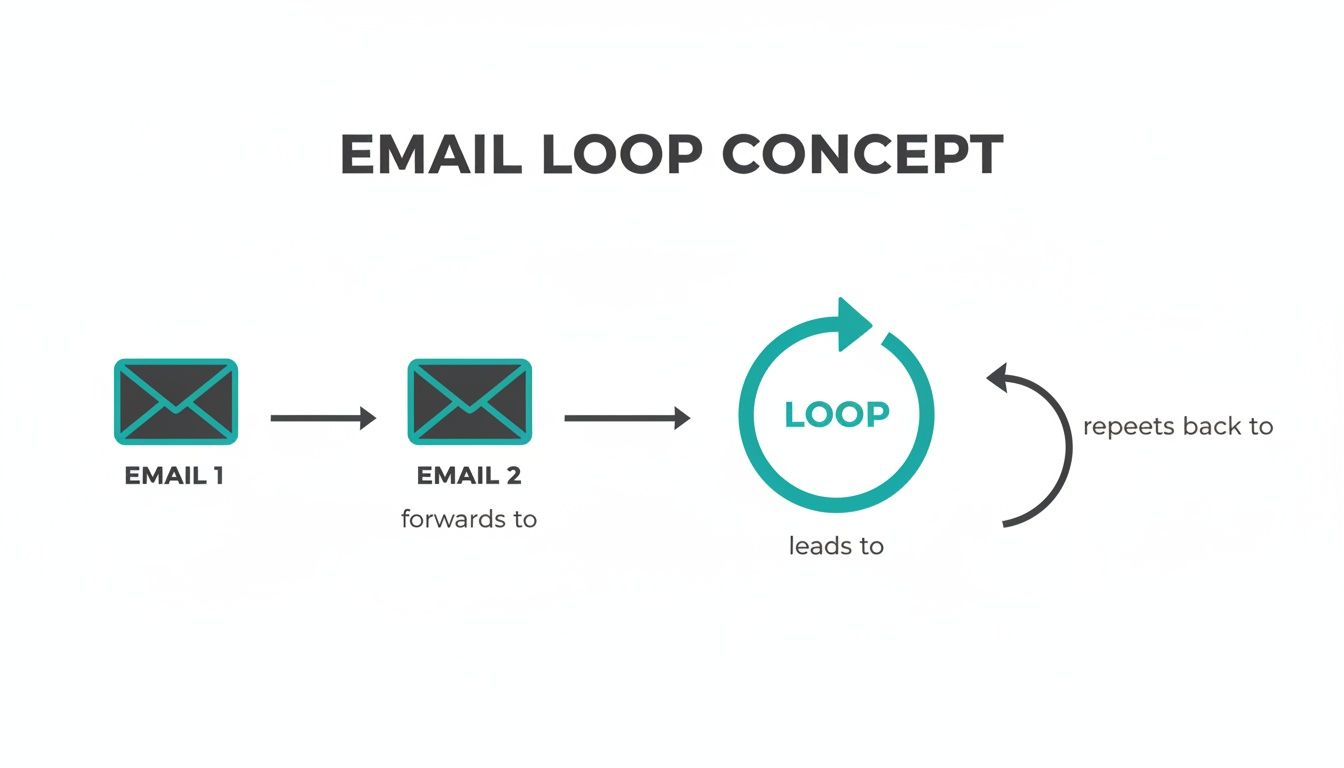 EMAIL LOOP CONCEPT

EMAIL 1

EMAIL 2

forwards to

LOOP

leads to

repeets back to